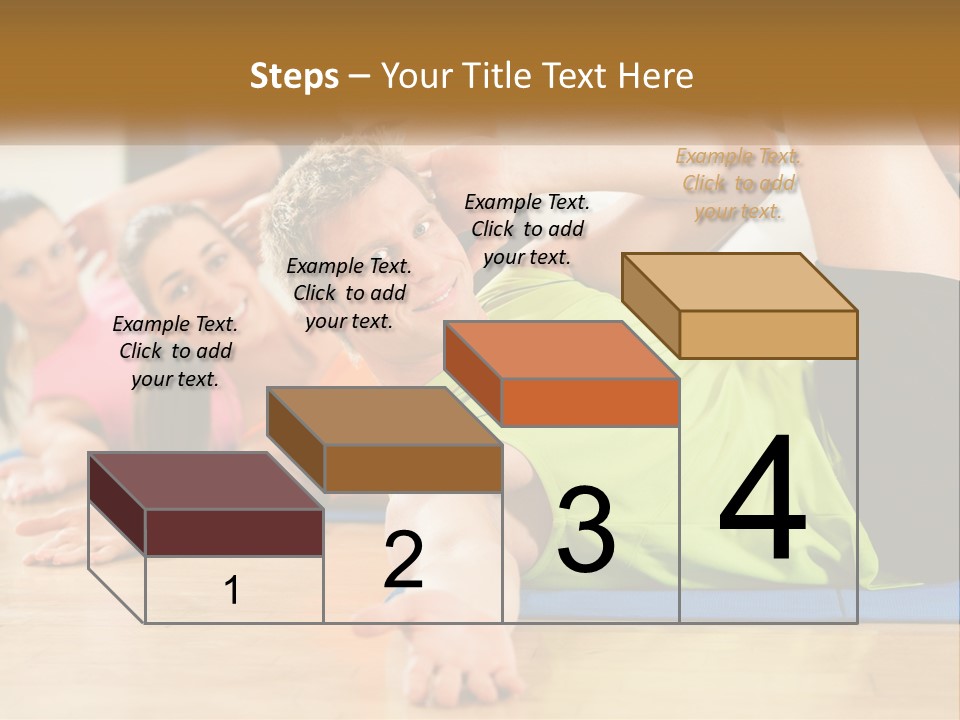 Steps – Your Title Text Here

Example Text. Click to add your text.

Example Text. Click to add your text.

Example Text. Click to add your text.

Example Text. Click to add your text.

1

2

3

4